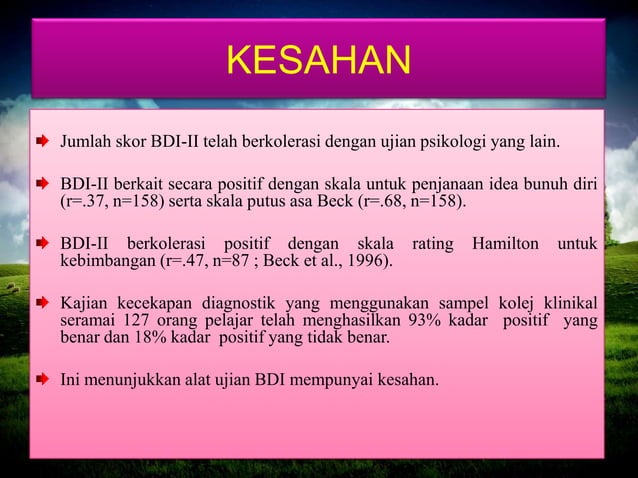 KESAHAN

Jumlah skor BDI-II telah berkolerasi dengan ujian psikologi yang lain.

BDI-II berkait secara positif dengan skala untuk penjanaan idea bunuh diri (r=.37, n=158) serta skala putus asa Beck (r=.68, n=158).

BDI-II berkolerasi positif dengan skala rating Hamilton untuk kebimbangan (r=.47, n=87 ; Beck et al., 1996).

Kajian kecekapan diagnostik yang menggunakan sampel kolej klinikal seramai 127 orang pelajar telah menghasilkan 93% kadar positif yang benar dan 18% kadar positif yang tidak benar.

Ini menunjukkan alat ujian BDI mempunyai kesahan.